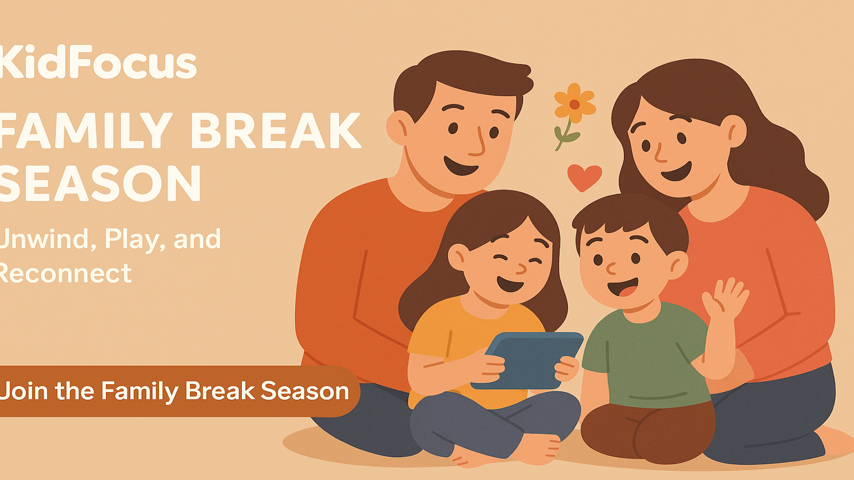 KidFocus

FAMILY BREAK SEASON

Unwind, Play, and Reconnect

Join the Family Break Season